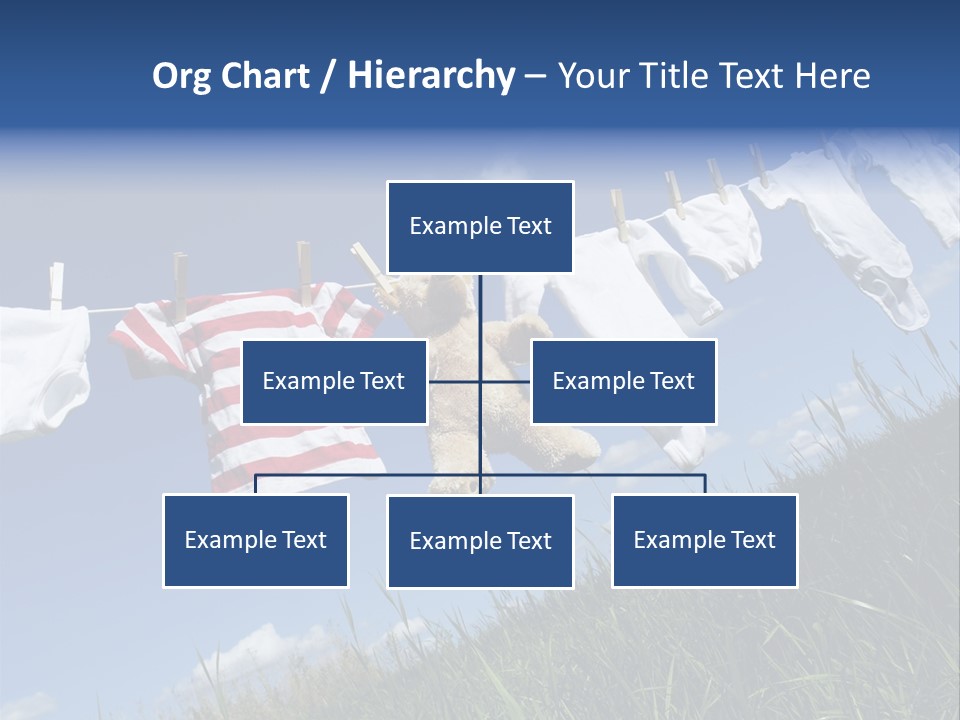 Org Chart / Hierarchy – Your Title Text Here

Example Text

Example Text

Example Text

Example Text

Example Text

Example Text